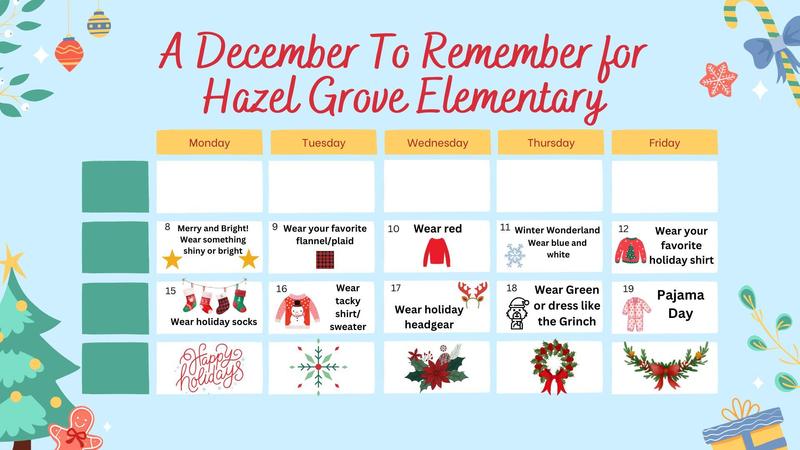 A December To Remember for Hazel Grove Elementary

| Monday | Tuesday | Wednesday | Thursday | Friday |
|---|---|---|---|---|
| | | | | |
| 8 Merry and Bright! Wear something shiny or bright | 9 Wear your favorite flannel/plaid | 10 Wear red | 11 Winter Wonderland Wear blue and white | 12 Wear your favorite holiday shirt |
| 15 Wear holiday socks | 16 Wear tacky shirt/ sweater | 17 Wear holiday headgear | 18 Wear Green or dress like the Grinch | 19 Pajama Day |
| Happy holidays | | | | |